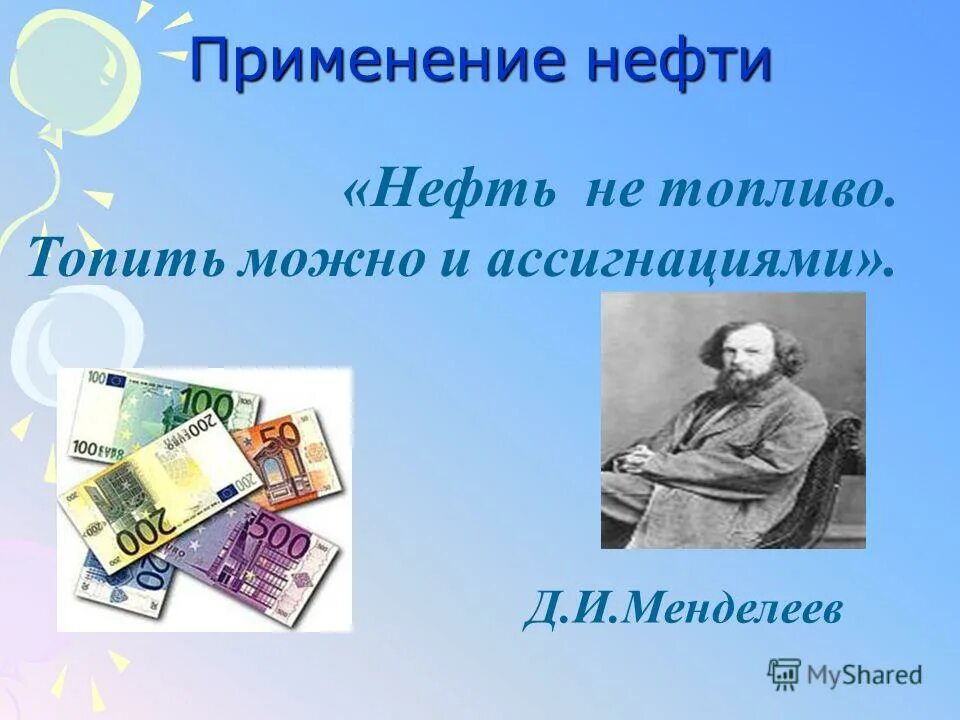 Применение нефти

«Нефть не топливо. Топить можно и ассигнациями».

100 100 100 200 200 200 50 500

Д.И.Менделеев

MyShared